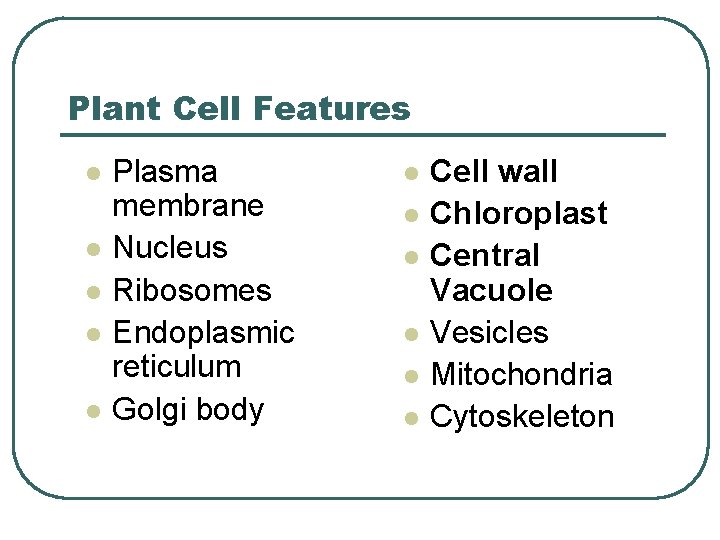 Plant Cell Features

- Plasma membrane
- Nucleus
- Ribosomes
- Endoplasmic reticulum
- Golgi body

- Cell wall
- Chloroplast
- Central Vacuole
- Vesicles
- Mitochondria
- Cytoskeleton